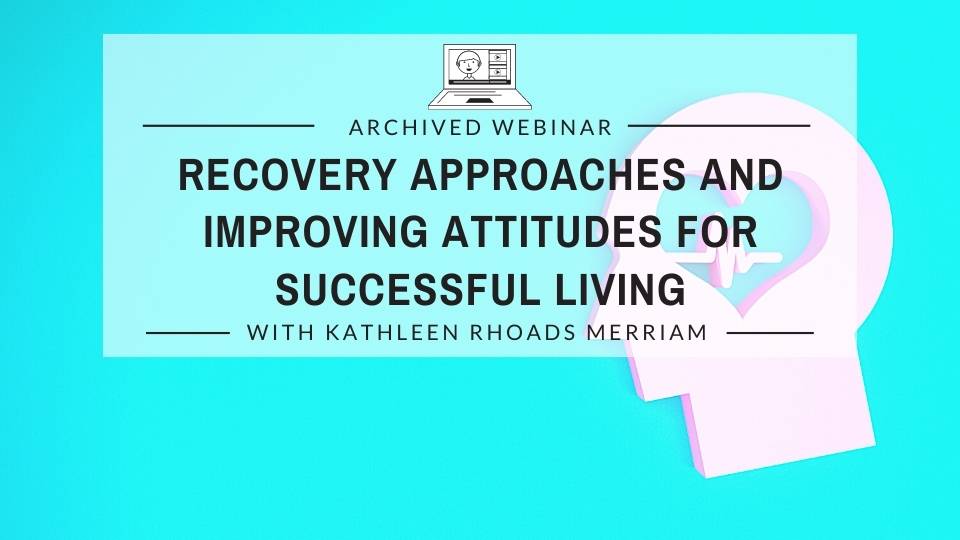 ARCHIVED WEBINAR

RECOVERY APPROACHES AND IMPROVING ATTITUDES FOR SUCCESSFUL LIVING

WITH KATHLEEN RHOADS MERRIAM